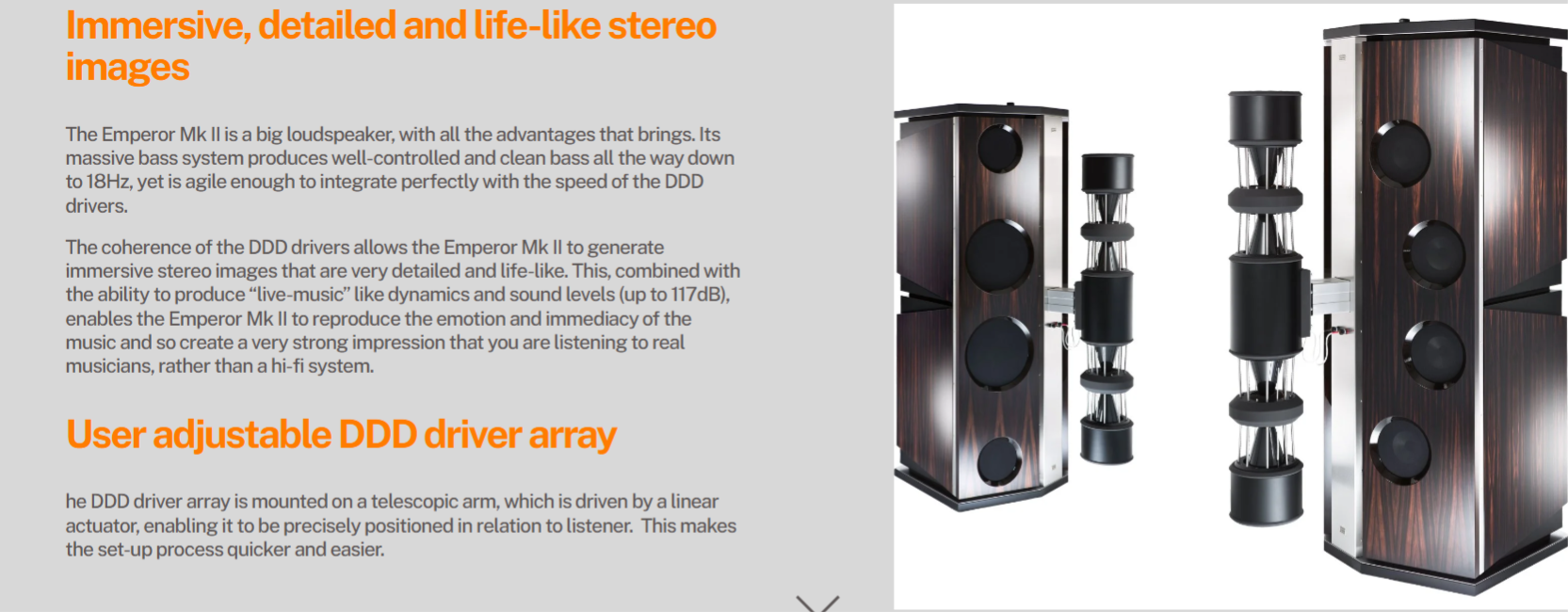 Immersive, detailed and life-like stereo images

The Emperor Mk II is a big loudspeaker, with all the advantages that brings. Its massive bass system produces well-controlled and clean bass all the way down to 18Hz, yet is agile enough to integrate perfectly with the speed of the DDD drivers.

The coherence of the DDD drivers allows the Emperor Mk II to generate immersive stereo images that are very detailed and life-like. This, combined with the ability to produce “live-music” like dynamics and sound levels (up to 117dB), enables the Emperor Mk II to reproduce the emotion and immediacy of the music and so create a very strong impression that you are listening to real musicians, rather than a hi-fi system.

User adjustable DDD driver array

he DDD driver array is mounted on a telescopic arm, which is driven by a linear actuator, enabling it to be precisely positioned in relation to listener.  This makes the set-up process quicker and easier.